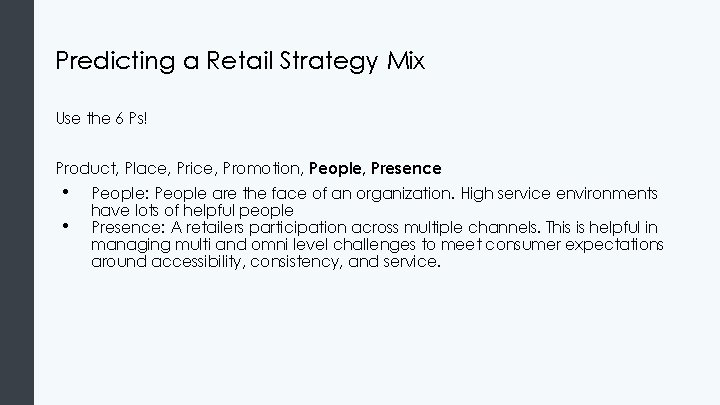 Predicting a Retail Strategy Mix

Use the 6 Ps!

Product, Place, Price, Promotion, People, Presence

• People: People are the face of an organization. High service environments have lots of helpful people
• Presence: A retailers participation across multiple channels. This is helpful in managing multi and omni level challenges to meet consumer expectations around accessibility, consistency, and service.